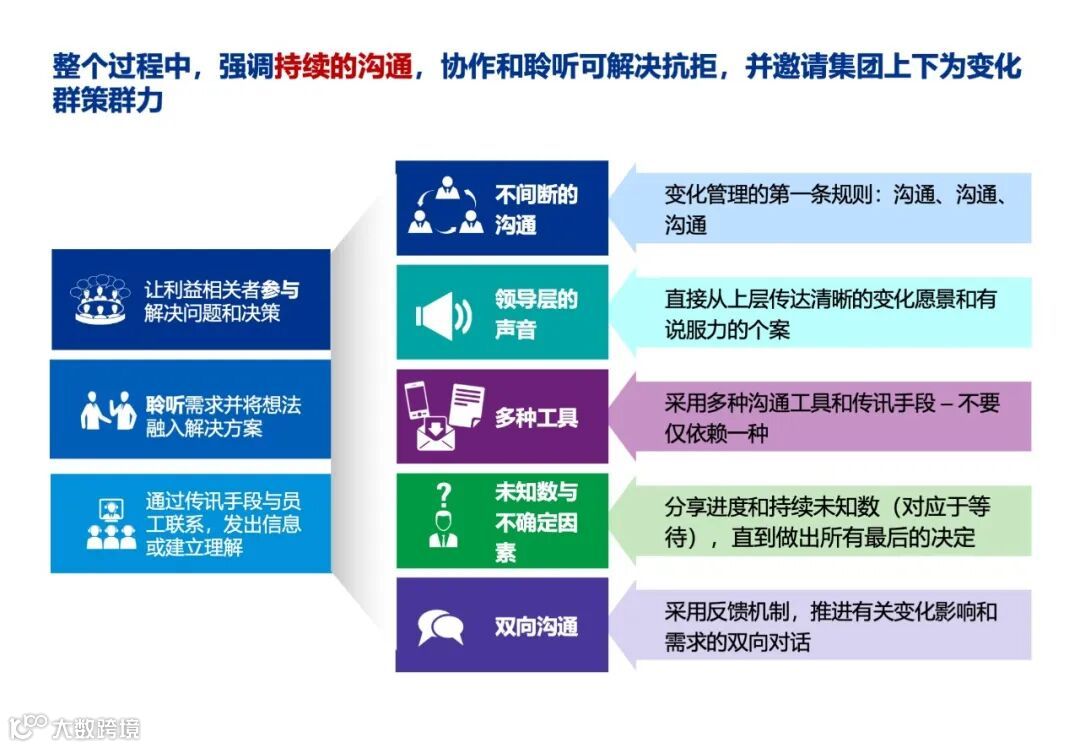 整个过程中，强调持续的沟通，协作和聆听可解决抗拒，并邀请集团上下为变化群策群力

让利益相关者参与解决问题和决策

聆听需求并将想法融入解决方案

通过传讯手段与员工联系，发出信息或建立理解

不间断的沟通

变化管理的第一条规则：沟通、沟通、沟通

领导层的声音

直接从上层传达清晰的变化愿景和有说服力的个案

多种工具

采用多种沟通工具和传讯手段 – 不要仅依赖一种

未知数与不确定因素

分享进度和持续未知数（对应于等待），直到做出所有最后的决定

双向沟通

采用反馈机制，推进有关变化影响和需求的双向对话

大数跨境